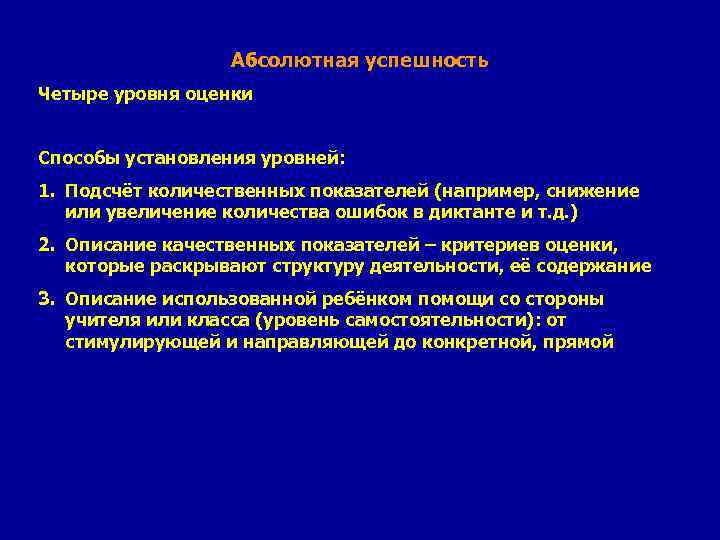 Абсолютная успешность

Четыре уровня оценки

Способы установления уровней:

1. Подсчёт количественных показателей (например, снижение или увеличение количества ошибок в диктанте и т.д.)

2. Описание качественных показателей – критериев оценки, которые раскрывают структуру деятельности, её содержание

3. Описание использованной ребёнком помощи со стороны учителя или класса (уровень самостоятельности): от стимулирующей и направляющей до конкретной, прямой